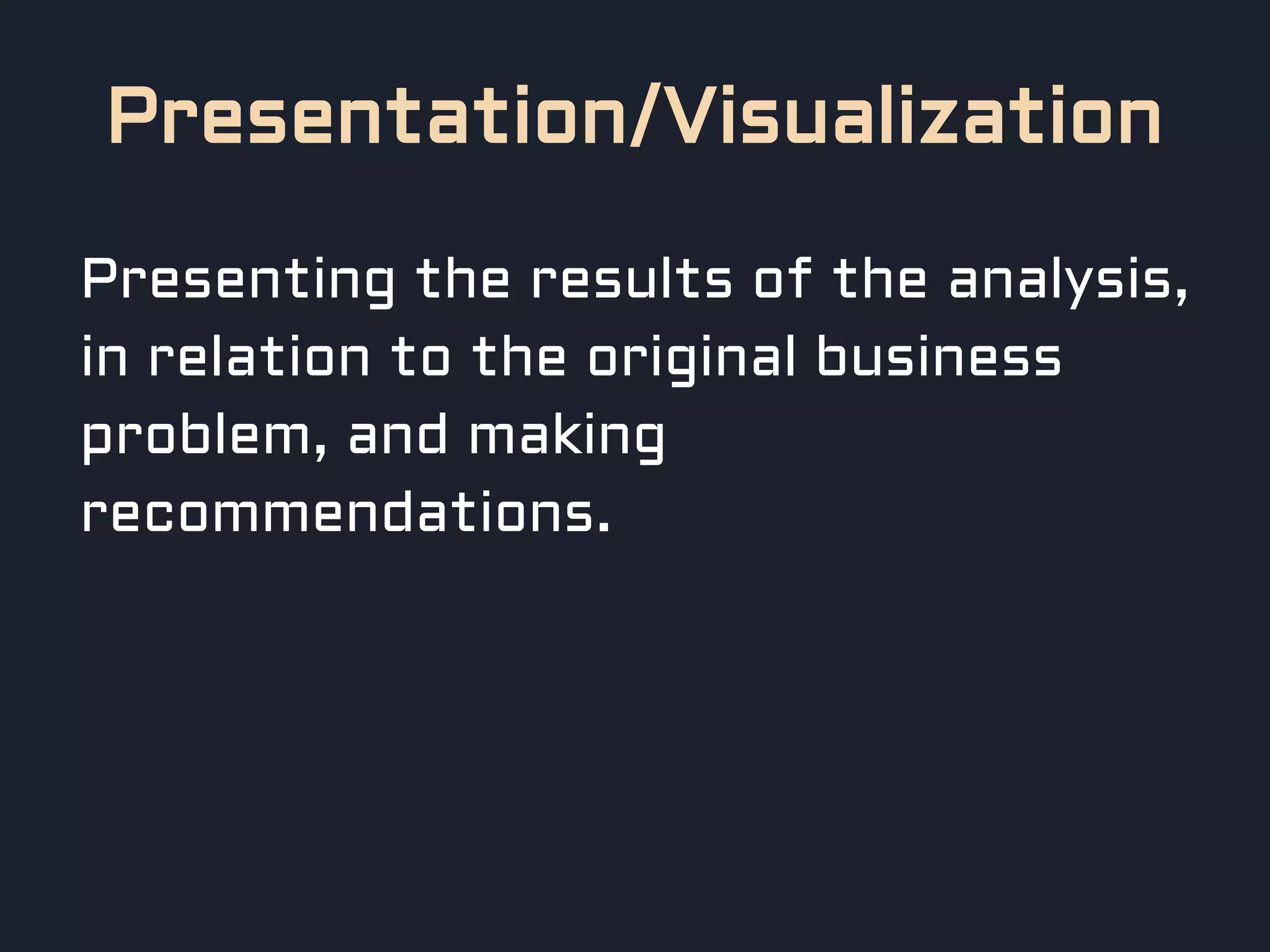 Presentation/Visualization

Presenting the results of the analysis, in relation to the original business problem, and making recommendations.